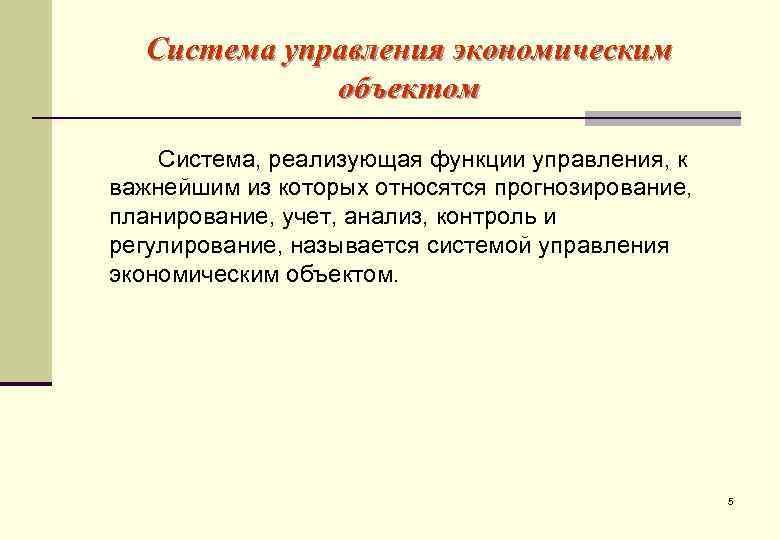 Система управления экономическим объектом

Система, реализующая функции управления, к важнейшим из которых относятся прогнозирование, планирование, учет, анализ, контроль и регулирование, называется системой управления экономическим объектом.

5